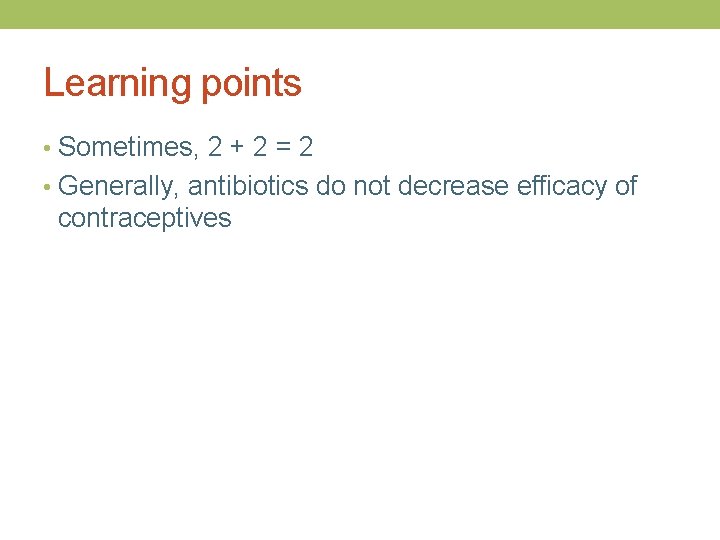 Learning points

• Sometimes, $2 + 2 = 2$
• Generally, antibiotics do not decrease efficacy of contraceptives